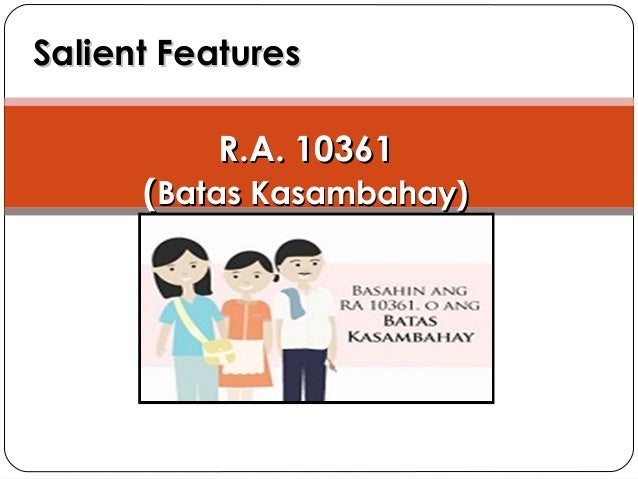 Salient Features

R.A. 10361
(Batas Kasambahay)

BASAHIN ANG RA 10361, O ANG BATAS KASAMBAHAY